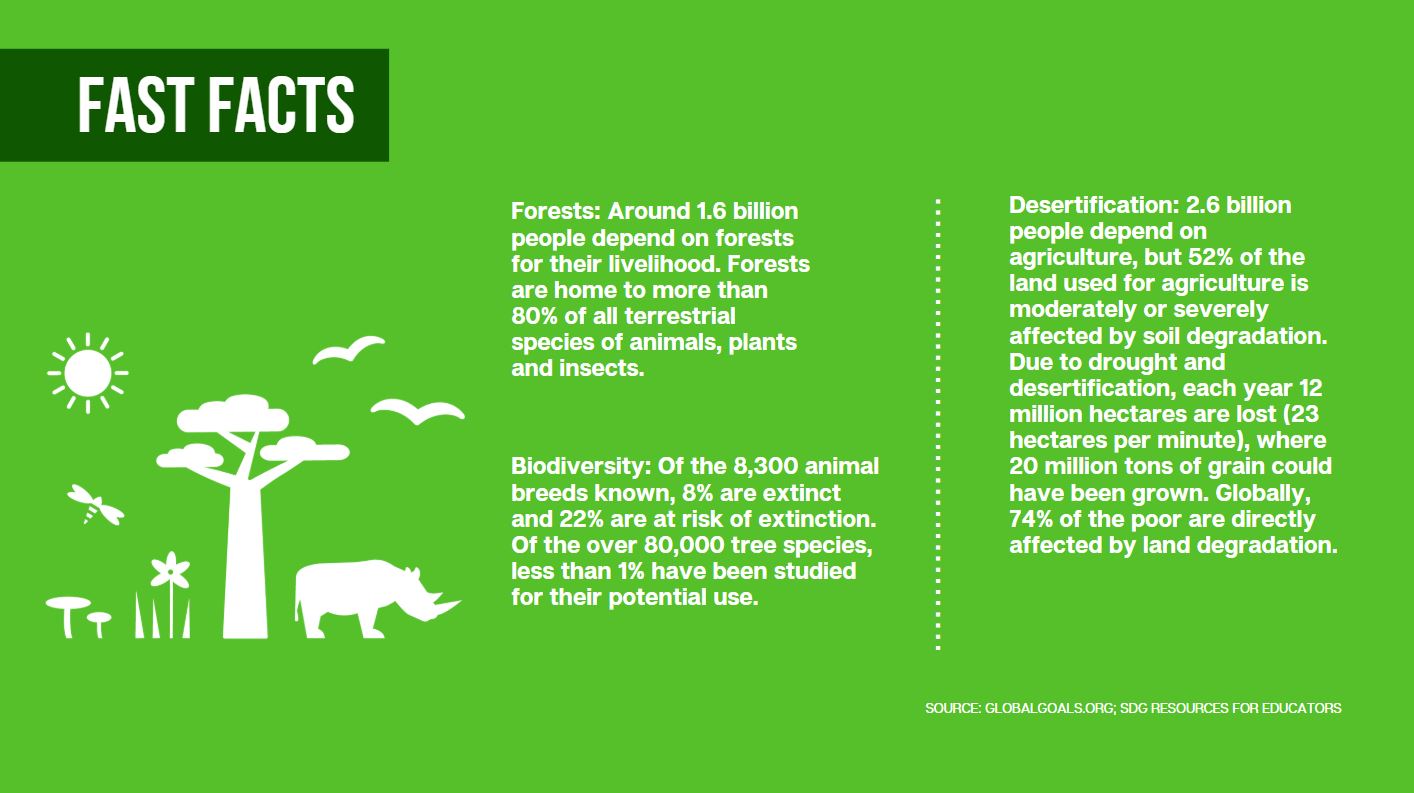 FAST FACTS

Forests: Around 1.6 billion people depend on forests for their livelihood. Forests are home to more than 80% of all terrestrial species of animals, plants and insects.

Biodiversity: Of the 8,300 animal breeds known, 8% are extinct and 22% are at risk of extinction. Of the over 80,000 tree species, less than 1% have been studied for their potential use.

Desertification: 2.6 billion people depend on agriculture, but 52% of the land used for agriculture is moderately or severely affected by soil degradation. Due to drought and desertification, each year 12 million hectares are lost (23 hectares per minute), where 20 million tons of grain could have been grown. Globally, 74% of the poor are directly affected by land degradation.

SOURCE: GLOBALGOALS.ORG; SDG RESOURCES FOR EDUCATORS